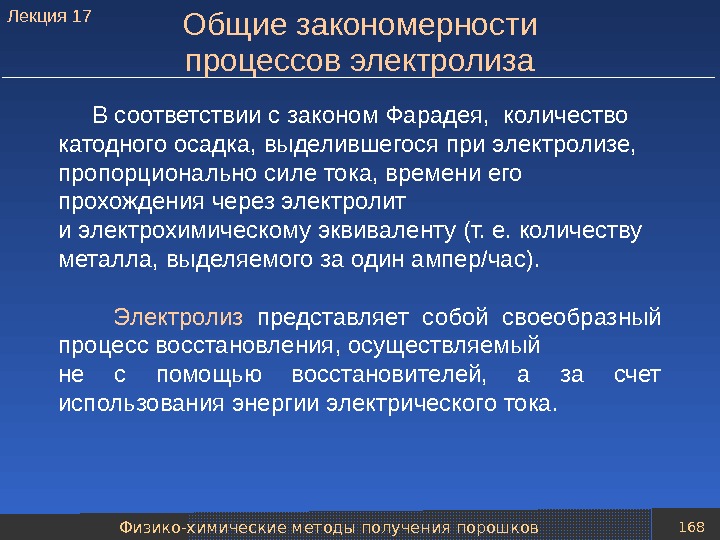 Лекция 17

Общие закономерности процессов электролиза

В соответствии с законом Фарадея, количество катодного осадка, выделившегося при электролизе, пропорционально силе тока, времени его прохождения через электролит
и электрохимическому эквиваленту (т. е. количеству металла, выделяемого за один ампер/час).

Электролиз представляет собой своеобразный процесс восстановления, осуществляемый
не с помощью восстановителей, а за счет использования энергии электрического тока.

Физико-химические методы получения порошков

168